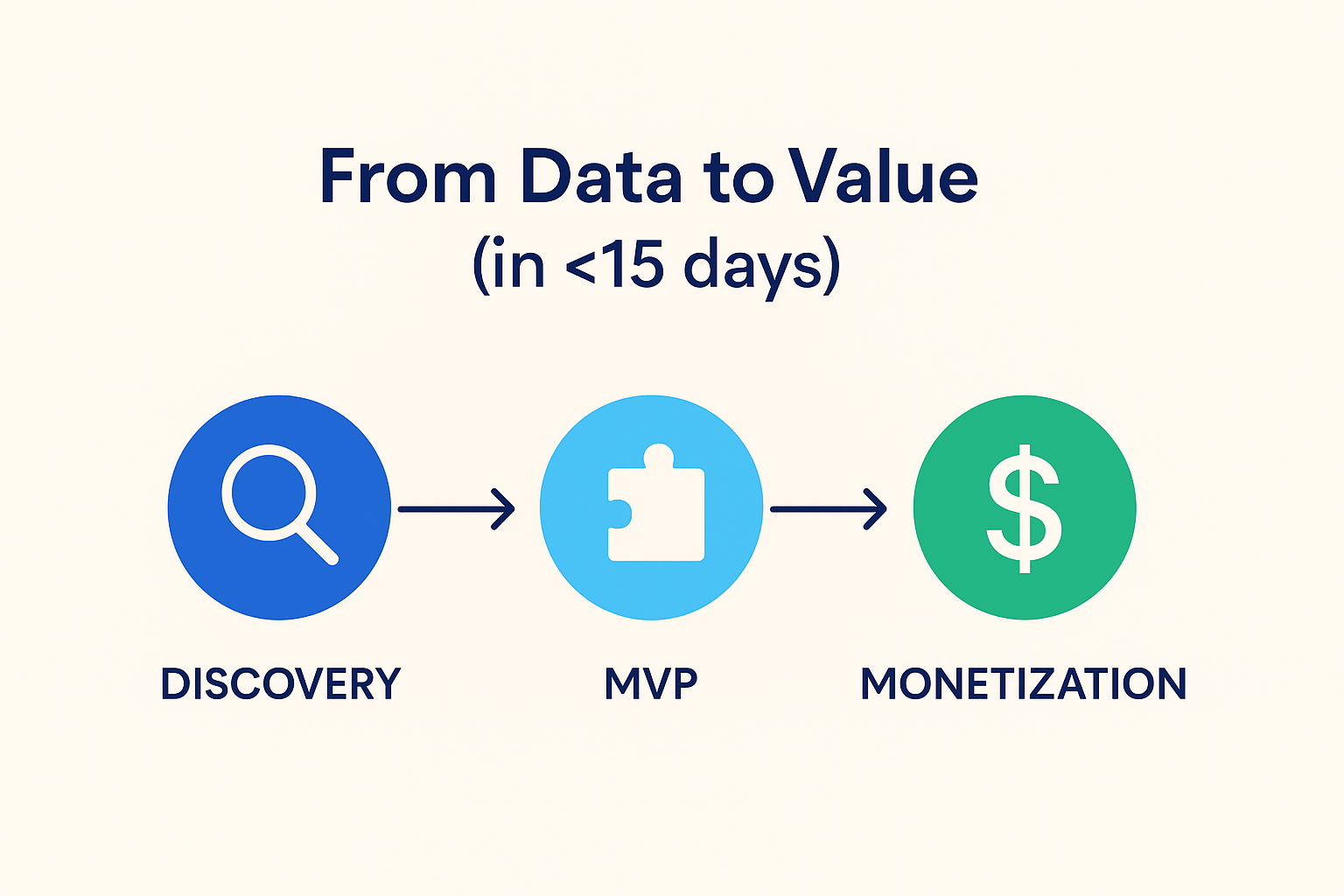 From Data to Value
(in <15 days)

$

DISCOVERY

MVP

MONETIZATION